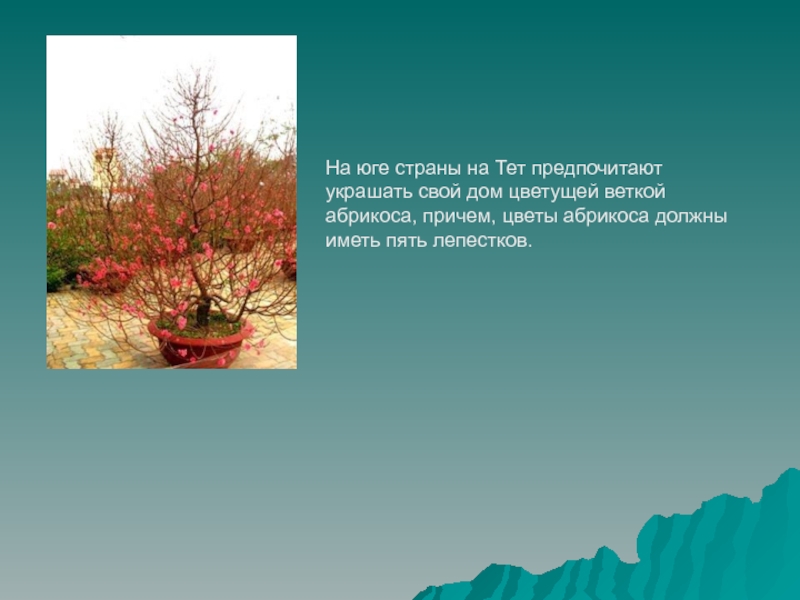 На юге страны на Тет предпочитают украшать свой дом цветущей веткой абрикоса, причем, цветы абрикоса должны иметь пять лепестков.